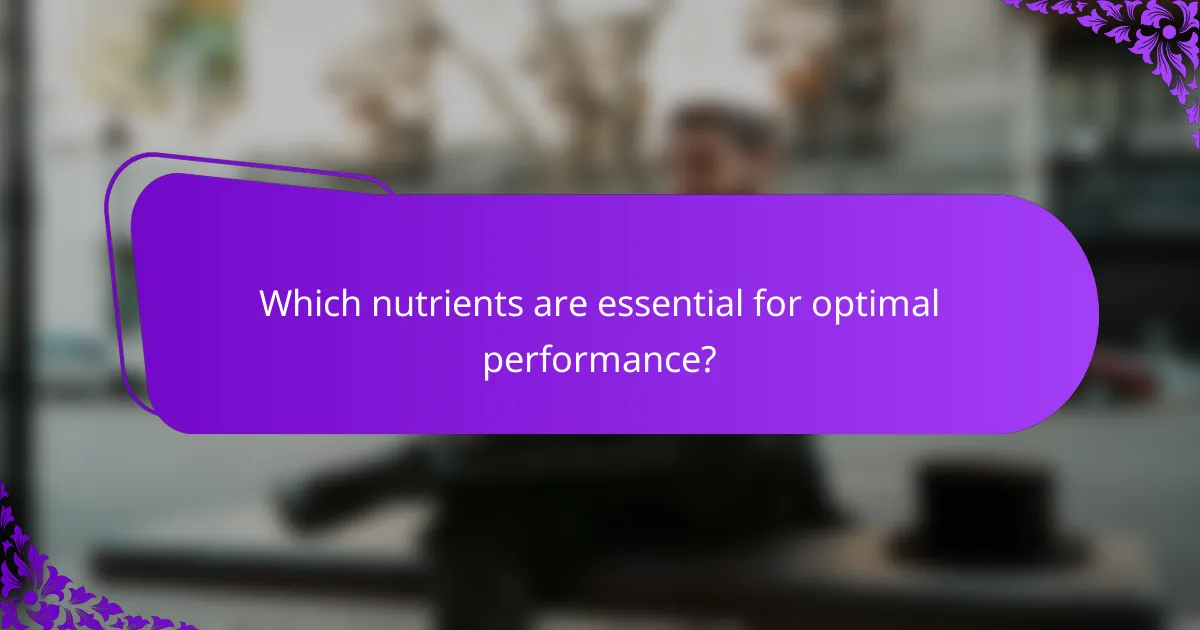 Which nutrients are essential for optimal performance?